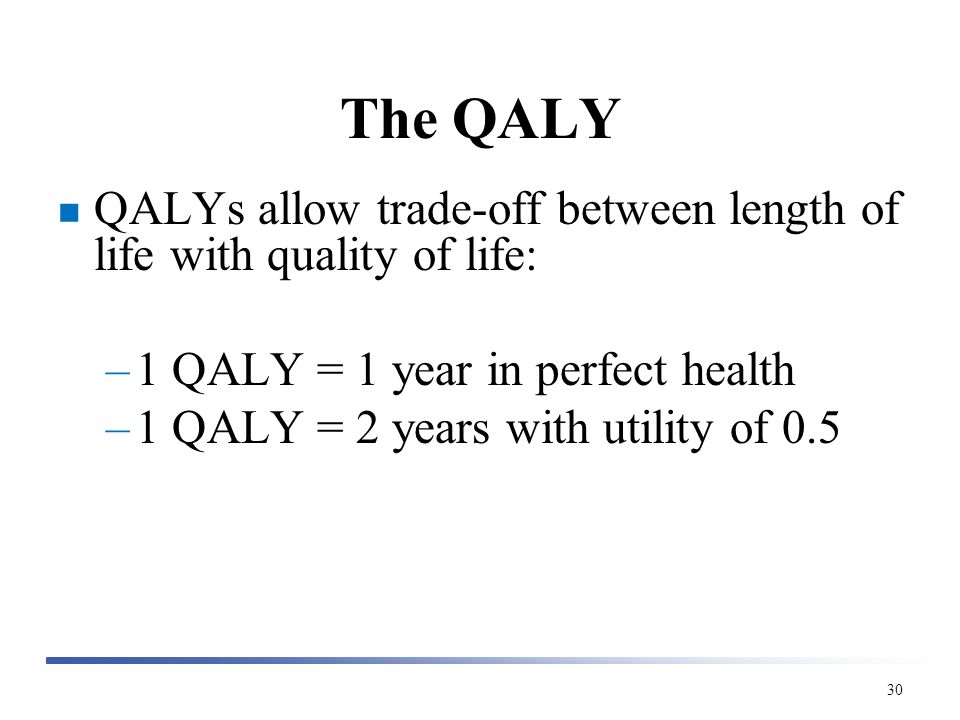 The QALY

■ QALYs allow trade-off between length of life with quality of life:

– 1 QALY = 1 year in perfect health
– 1 QALY = 2 years with utility of 0.5

30